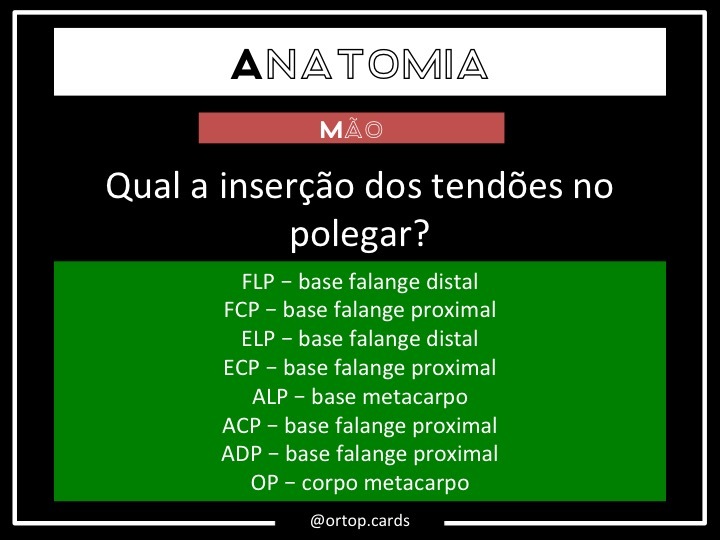 ANATOMIA

MÃO

Qual a inserção dos tendões no polegar?

FLP − base falange distal
FCP − base falange proximal
ELP − base falange distal
ECP − base falange proximal
ALP − base metacarpo
ACP − base falange proximal
ADP − base falange proximal
OP − corpo metacarpo

@ortop.cards